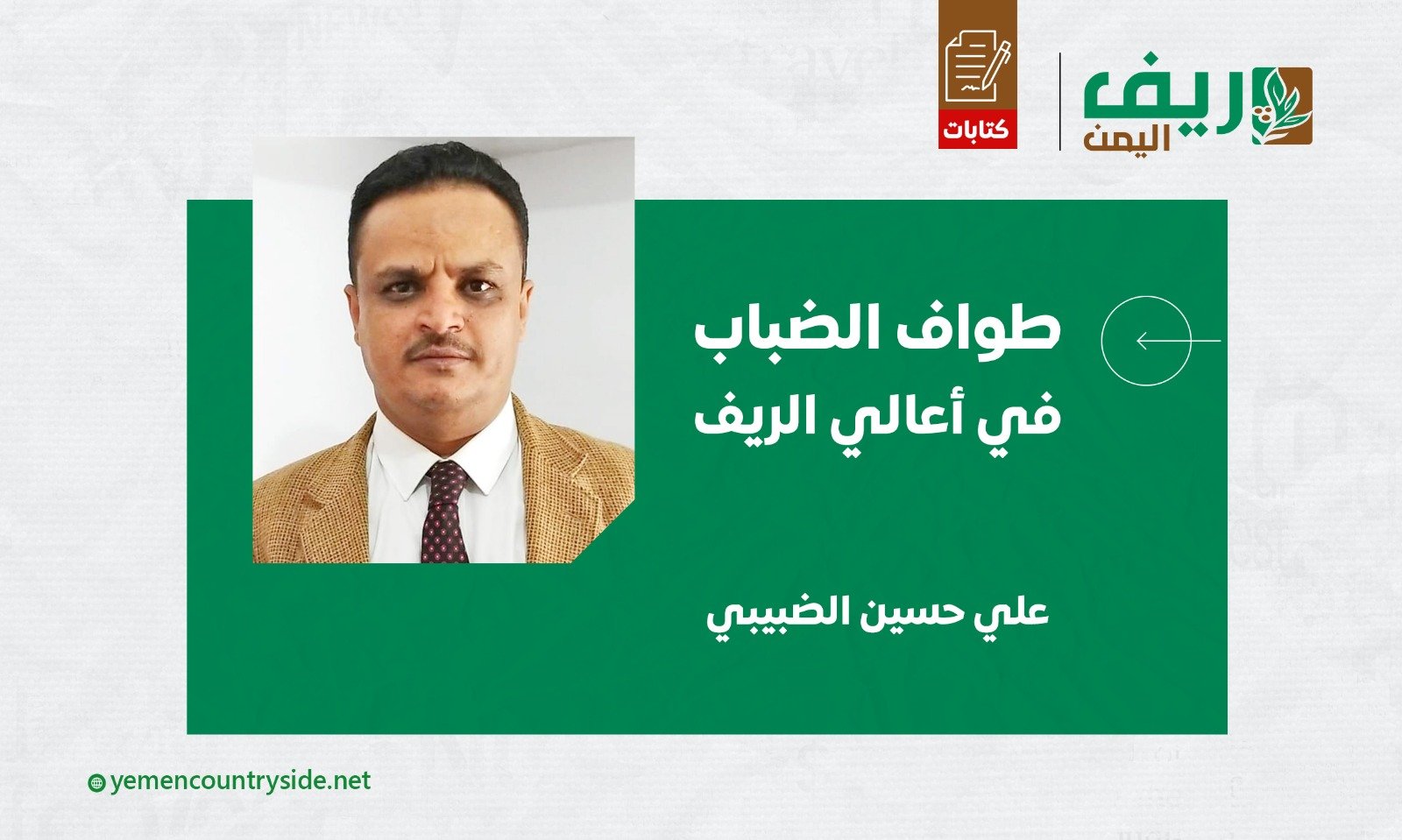 ريف اليمن

كتابات

طواف الضباب
في أعالي الريف

علي حسين الضبيبي

yemencountryside.net